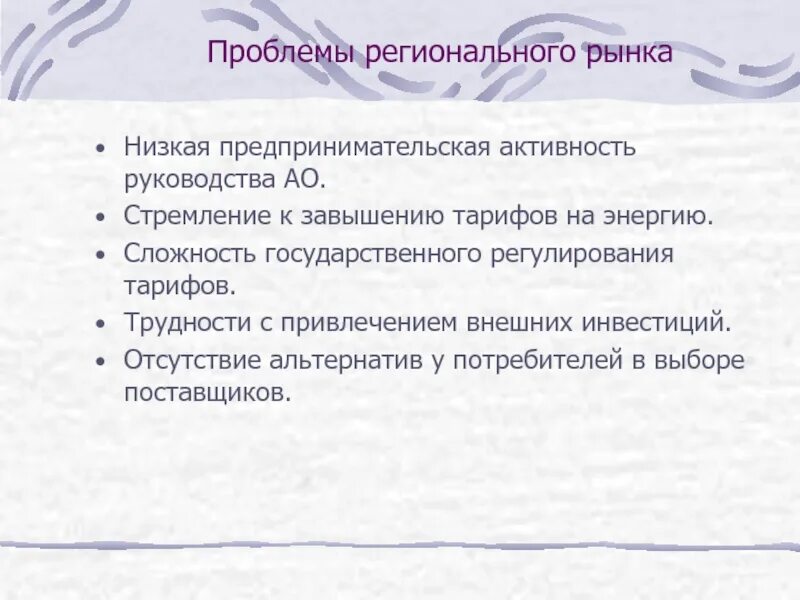 Проблемы регионального рынка

• Низкая предпринимательская активность руководства АО.
• Стремление к завышению тарифов на энергию.
• Сложность государственного регулирования тарифов.
• Трудности с привлечением внешних инвестиций.
• Отсутствие альтернатив у потребителей в выборе поставщиков.